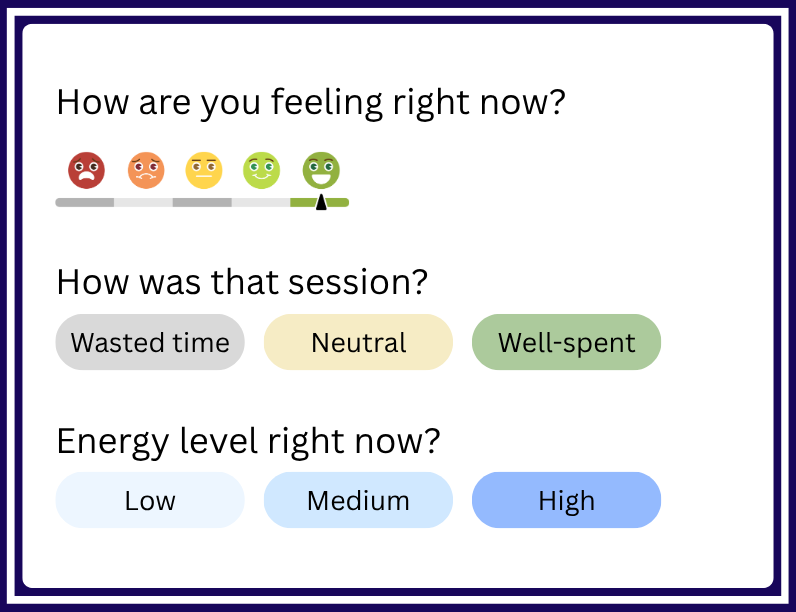 How are you feeling right now?

How was that session?

Wasted time

Neutral

Well-spent

Energy level right now?

Low

Medium

High